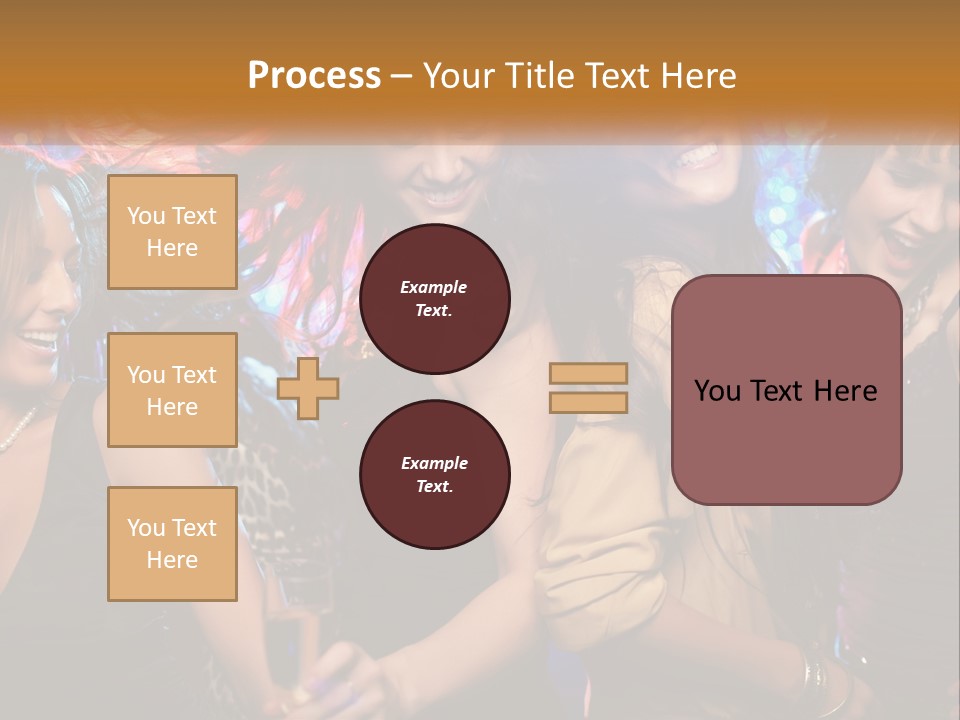 Process – Your Title Text Here

You Text Here

You Text Here

You Text Here

Example Text.

Example Text.

You Text Here